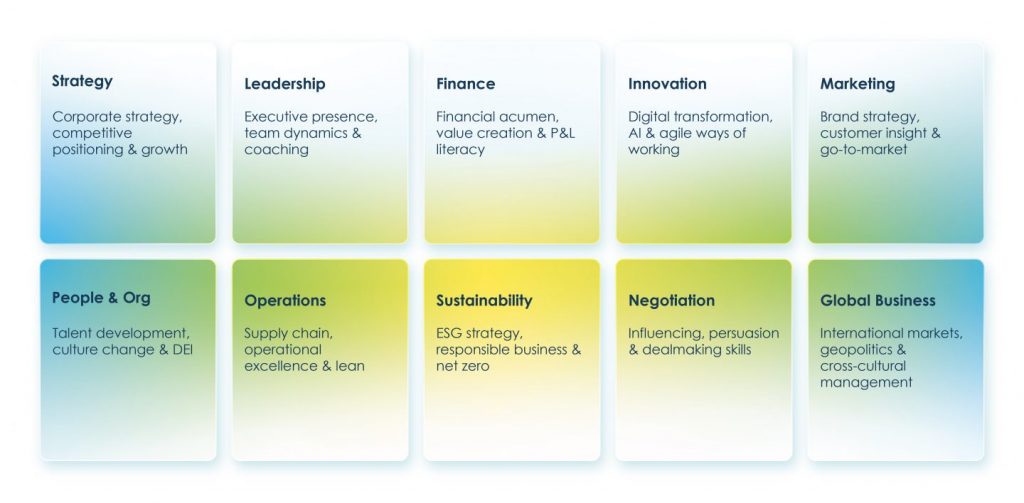 Strategy

Corporate strategy, competitive positioning & growth

Leadership

Executive presence, team dynamics & coaching

Finance

Financial acumen, value creation & P&L literacy

Innovation

Digital transformation, AI & agile ways of working

Marketing

Brand strategy, customer insight & go-to-market

People & Org

Talent development, culture change & DEI

Operations

Supply chain, operational excellence & lean

Sustainability

ESG strategy, responsible business & net zero

Negotiation

Influencing, persuasion & dealmaking skills

Global Business

International markets, geopolitics & cross-cultural management